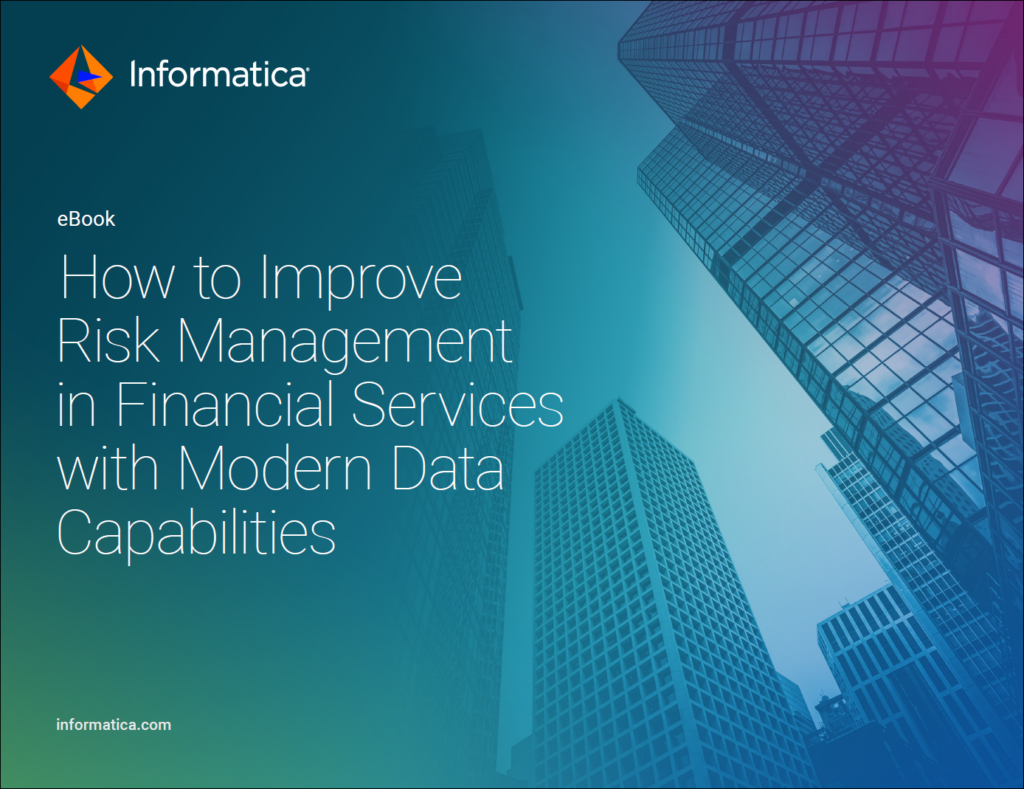 Informatica

eBook

How to Improve Risk Management in Financial Services with Modern Data Capabilities

informatica.com